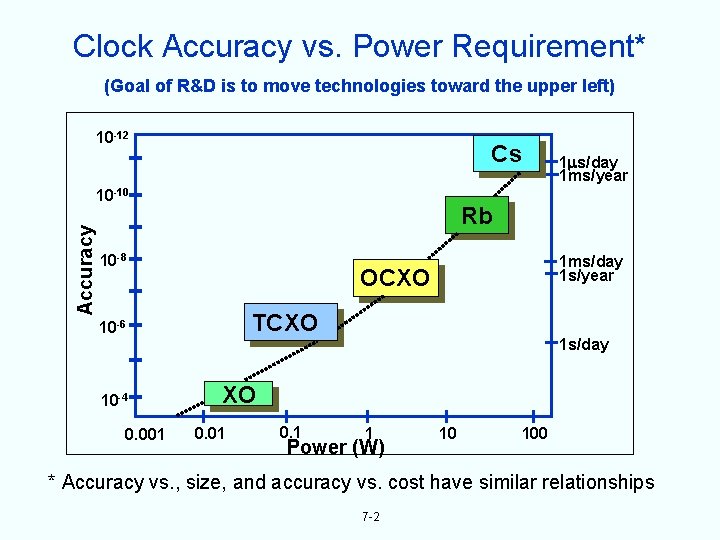 Clock Accuracy vs. Power Requirement*

(Goal of R&D is to move technologies toward the upper left)

$10^{-12}$
$10^{-10}$
$10^{-8}$
$10^{-6}$
$10^{-4}$

Accuracy

Cs
Rb
OCXO
TCXO
XO

1μs/day
1ms/year
1ms/day
1s/year
1s/day

0.001
0.01
0.1
1
10
100

Power (W)

* Accuracy vs., size, and accuracy vs. cost have similar relationships

7-2